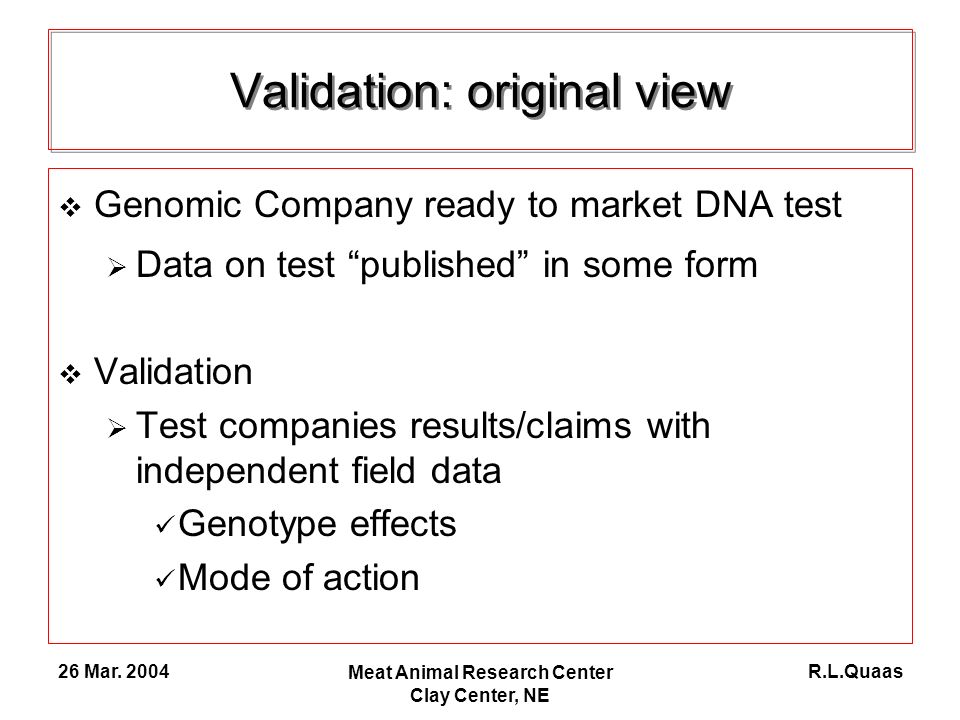 Validation: original view

❖ Genomic Company ready to market DNA test

➢ Data on test “published” in some form

❖ Validation

➢ Test companies results/claims with independent field data

✓ Genotype effects

✓ Mode of action

26 Mar. 2004

Meat Animal Research Center
Clay Center, NE

R.L.Quaas